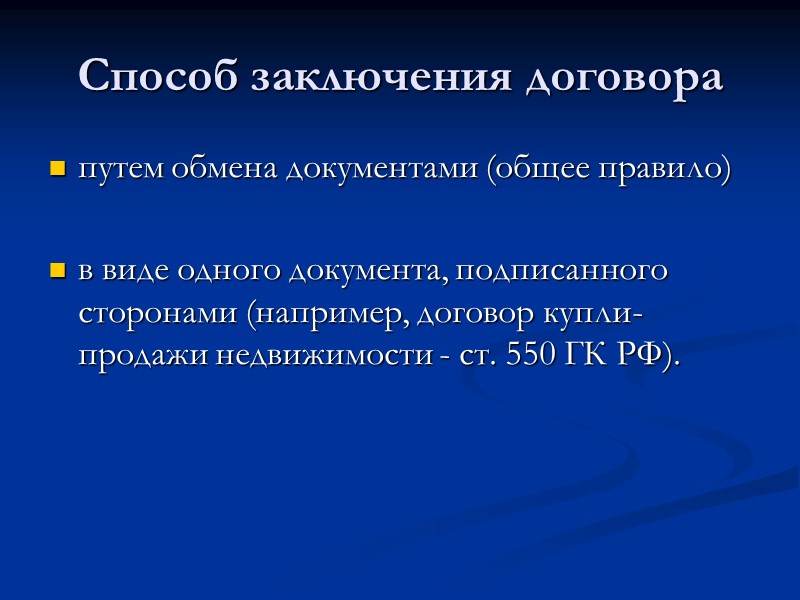 Способ заключения договора

- путем обмена документами (общее правило)

- в виде одного документа, подписанного сторонами (например, договор купли-продажи недвижимости - ст. 550 ГК РФ).